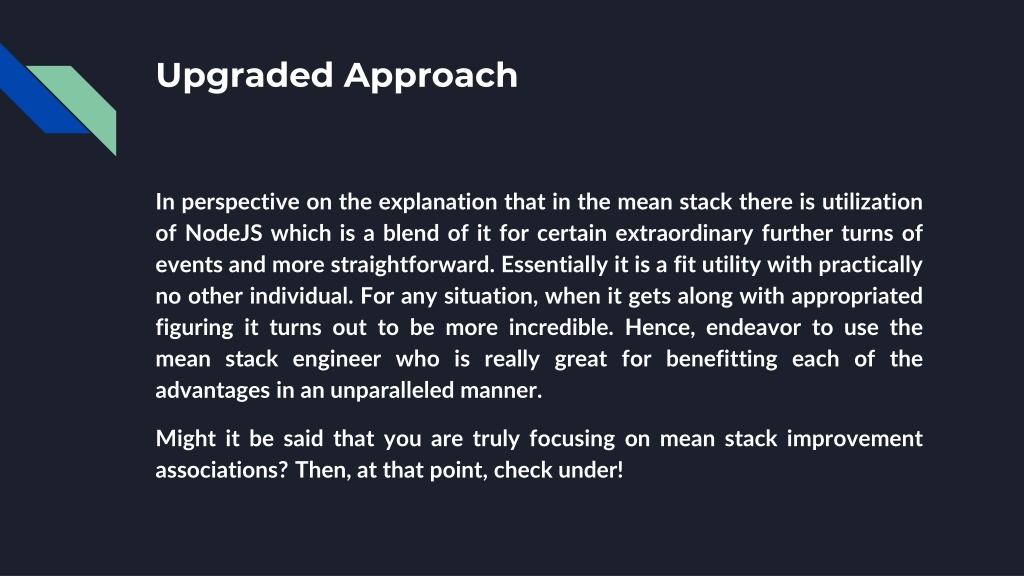 Upgraded Approach

In perspective on the explanation that in the mean stack there is utilization of NodeJS which is a blend of it for certain extraordinary further turns of events and more straightforward. Essentially it is a fit utility with practically no other individual. For any situation, when it gets along with appropriated figuring it turns out to be more incredible. Hence, endeavor to use the mean stack engineer who is really great for benefitting each of the advantages in an unparalleled manner.

Might it be said that you are truly focusing on mean stack improvement associations? Then, at that point, check under!